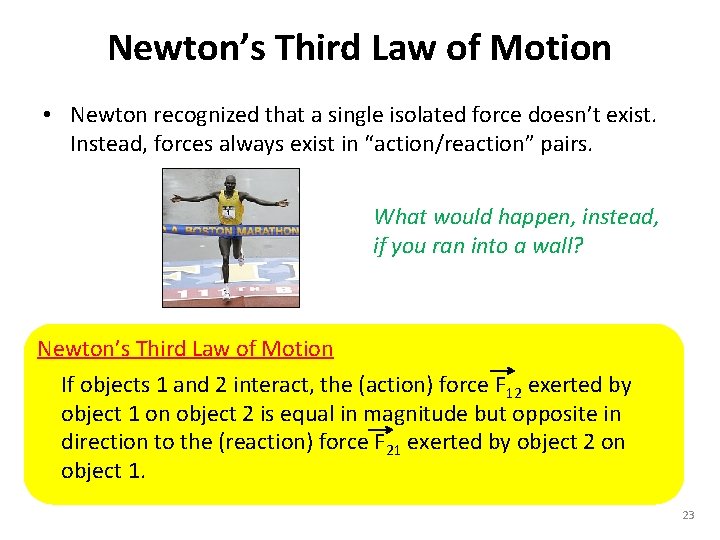 Newton's Third Law of Motion

• Newton recognized that a single isolated force doesn't exist. Instead, forces always exist in "action/reaction" pairs.

A BOSTON MARATHON

What would happen, instead, if you ran into a wall?

Newton's Third Law of Motion

If objects 1 and 2 interact, the (action) force $\vec{F}_{12}$ exerted by object 1 on object 2 is equal in magnitude but opposite in direction to the (reaction) force $\vec{F}_{21}$ exerted by object 2 on object 1.

23